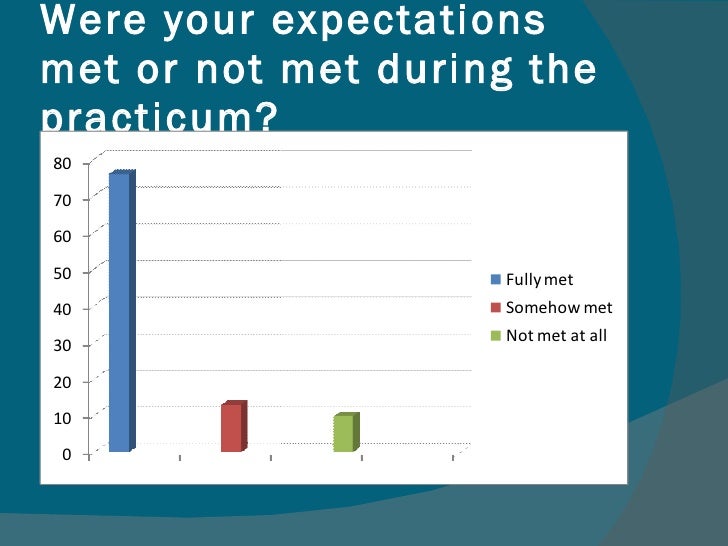 Were your expectations met or not met during the practicum?

80
70
60
50
40
30
20
10
0

Fully met
Somehow met
Not met at all